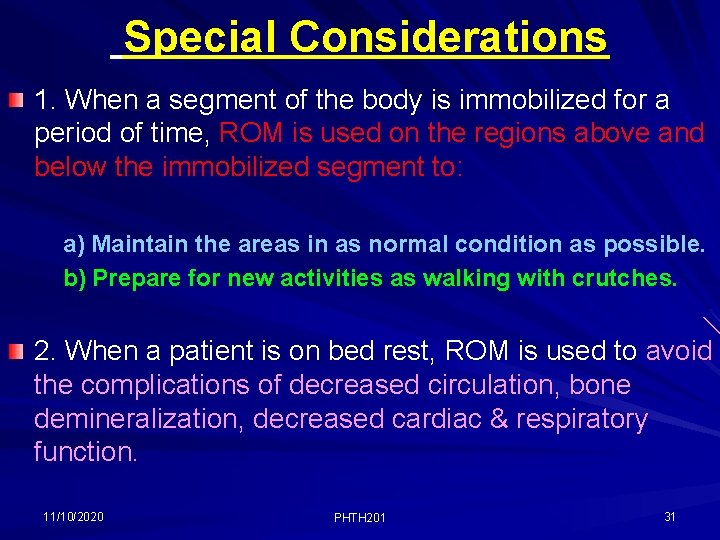 Special Considerations

1. When a segment of the body is immobilized for a period of time, ROM is used on the regions above and below the immobilized segment to:

a) Maintain the areas in as normal condition as possible.

b) Prepare for new activities as walking with crutches.

2. When a patient is on bed rest, ROM is used to avoid the complications of decreased circulation, bone demineralization, decreased cardiac & respiratory function.

11/10/2020

PHTH201

31